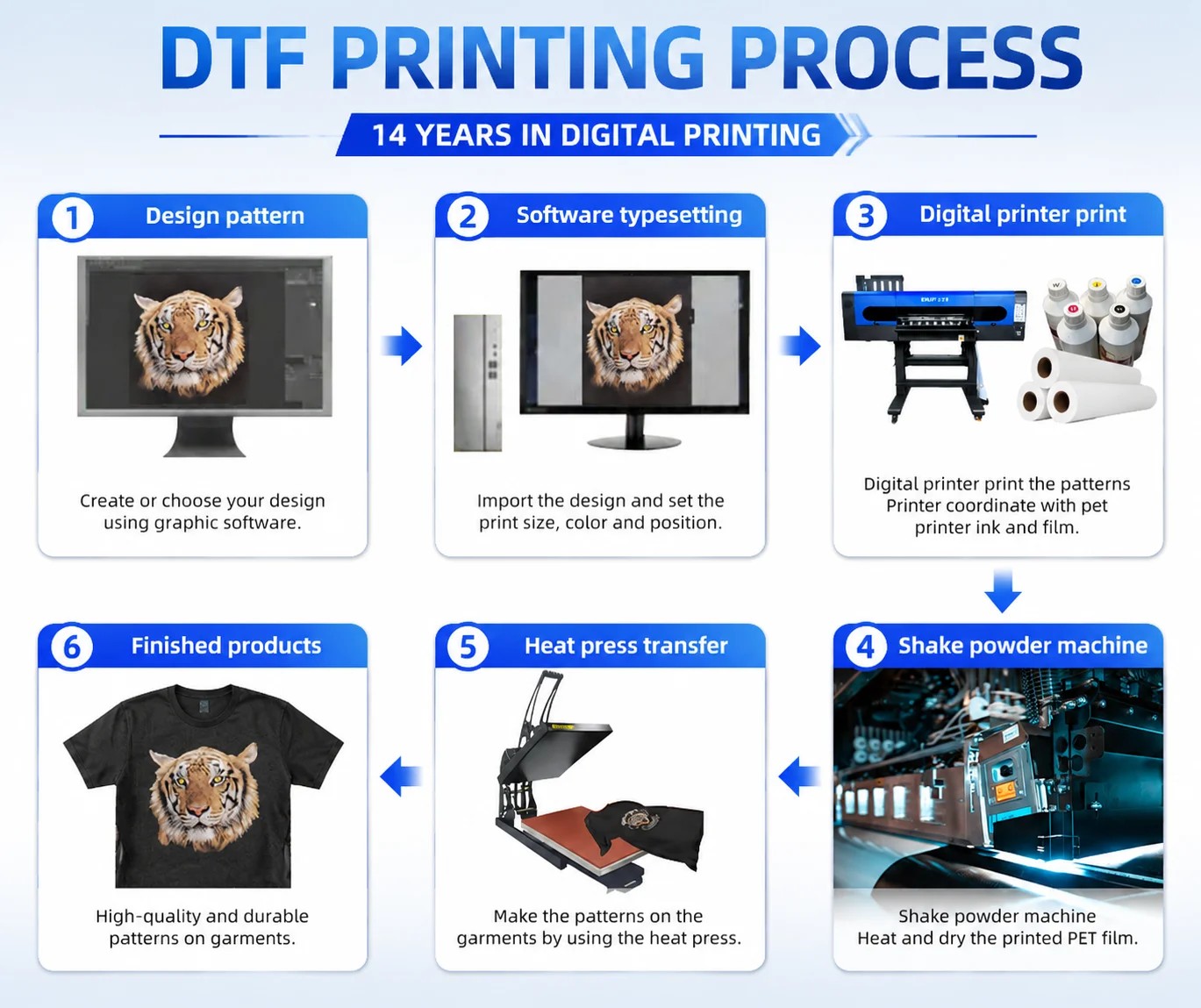 DTF PRINTING PROCESS

14 YEARS IN DIGITAL PRINTING

1 Design pattern

Create or choose your design using graphic software.

2 Software typesetting

Import the design and set the print size, color and position.

3 Digital printer print

Digital printer print the patterns Printer coordinate with pet printer ink and film.

4 Shake powder machine

Shake powder machine Heat and dry the printed PET film.

5 Heat press transfer

Make the patterns on the garments by using the heat press.

6 Finished products

High-quality and durable patterns on garments.